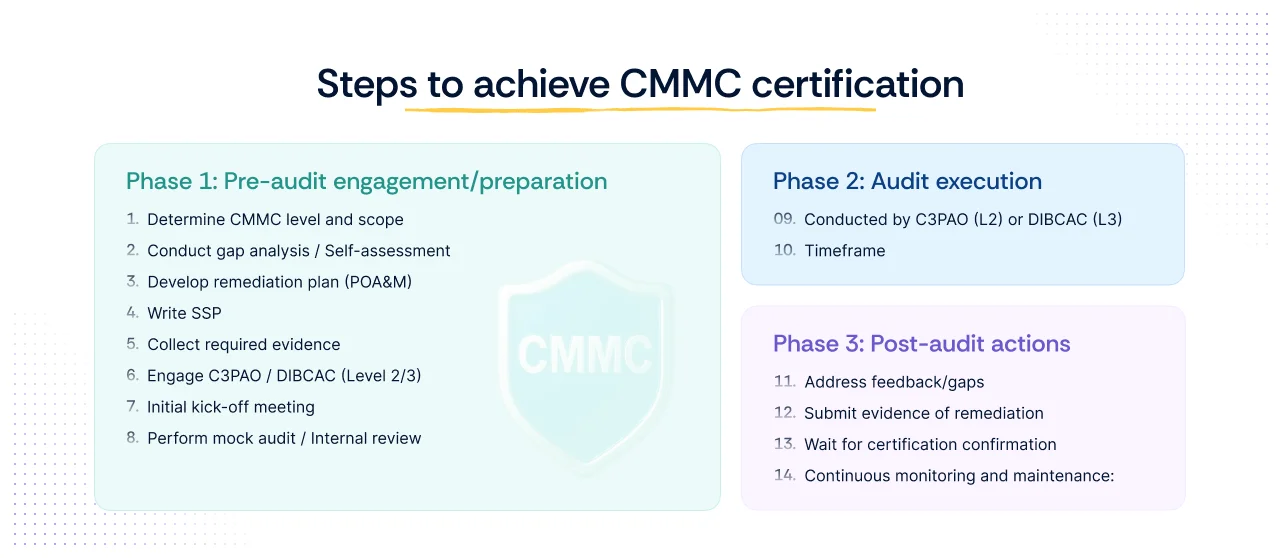 Steps to achieve CMMC certification

Phase 1: Pre-audit engagement/preparation

1. Determine CMMC level and scope
2. Conduct gap analysis / Self-assessment
3. Develop remediation plan (POA&M)
4. Write SSP
5. Collect required evidence
6. Engage C3PAO / DIBCAC (Level 2/3)
7. Initial kick-off meeting
8. Perform mock audit / Internal review

CMMC

Phase 2: Audit execution

09. Conducted by C3PAO (L2) or DIBCAC (L3)
10. Timeframe

Phase 3: Post-audit actions

11. Address feedback/gaps
12. Submit evidence of remediation
13. Wait for certification confirmation
14. Continuous monitoring and maintenance: